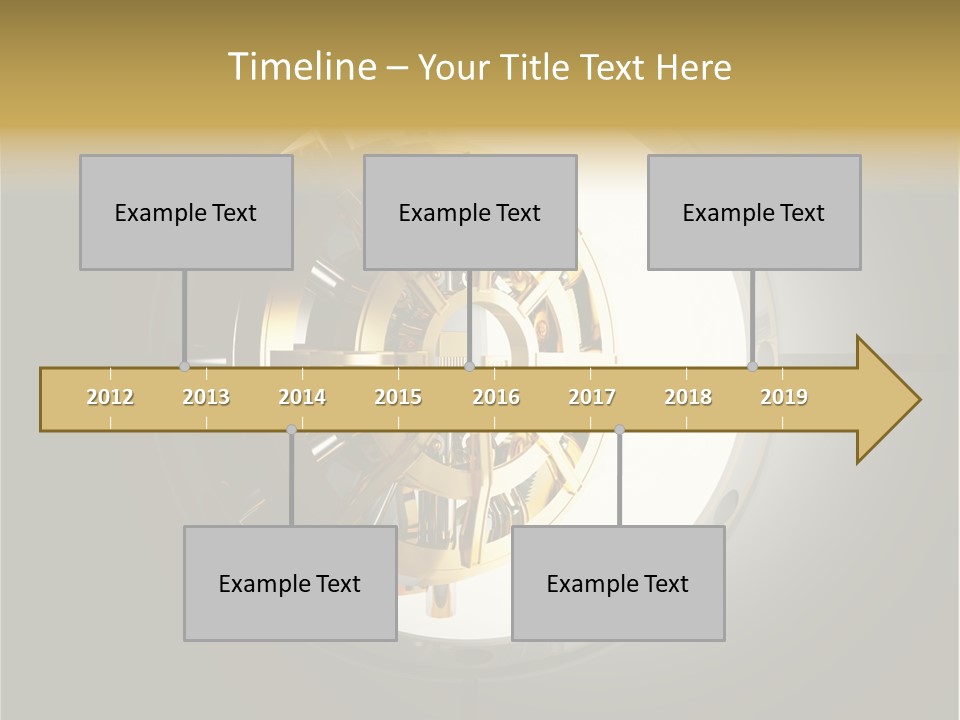 Timeline – Your Title Text Here

Example Text

Example Text

Example Text

2012 2013 2014 2015 2016 2017 2018 2019

Example Text

Example Text